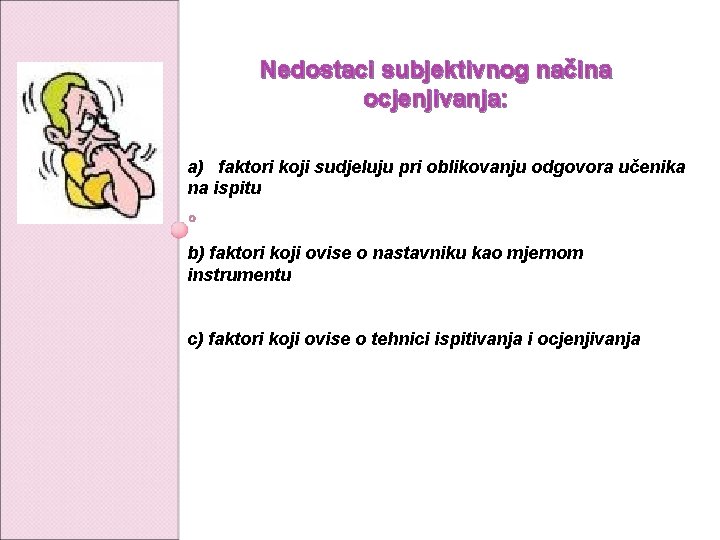 Nedostaci subjektivnog načina ocjenjivanja:

a) faktori koji sudjeluju pri oblikovanju odgovora učenika na ispitu

b) faktori koji ovise o nastavniku kao mjernom instrumentu

c) faktori koji ovise o tehnici ispitivanja i ocjenjivanja